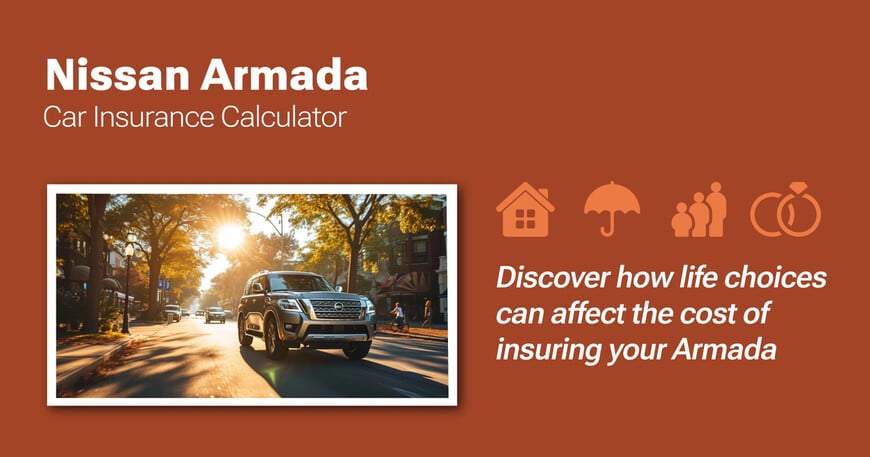 Nissan Armada
Car Insurance Calculator

Discover how life choices can affect the cost of insuring your Armada